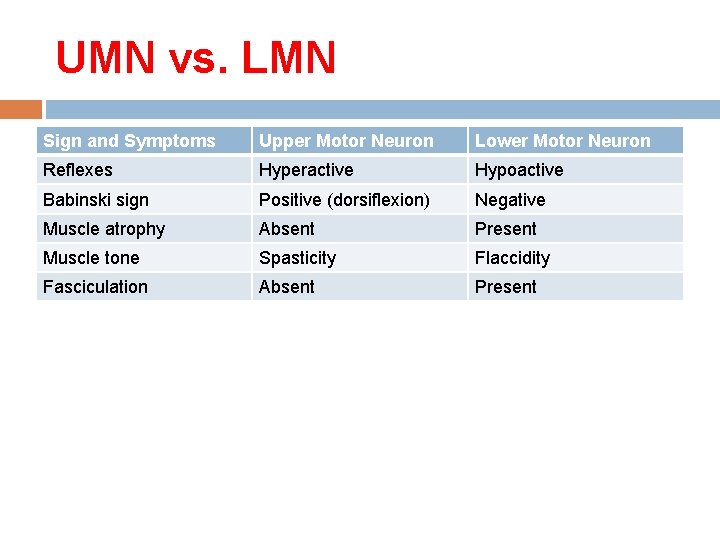 UMN vs. LMN

| Sign and Symptoms | Upper Motor Neuron | Lower Motor Neuron |
|---|---|---|
| Reflexes | Hyperactive | Hypoactive |
| Babinski sign | Positive (dorsiflexion) | Negative |
| Muscle atrophy | Absent | Present |
| Muscle tone | Spasticity | Flaccidity |
| Fasciculation | Absent | Present |